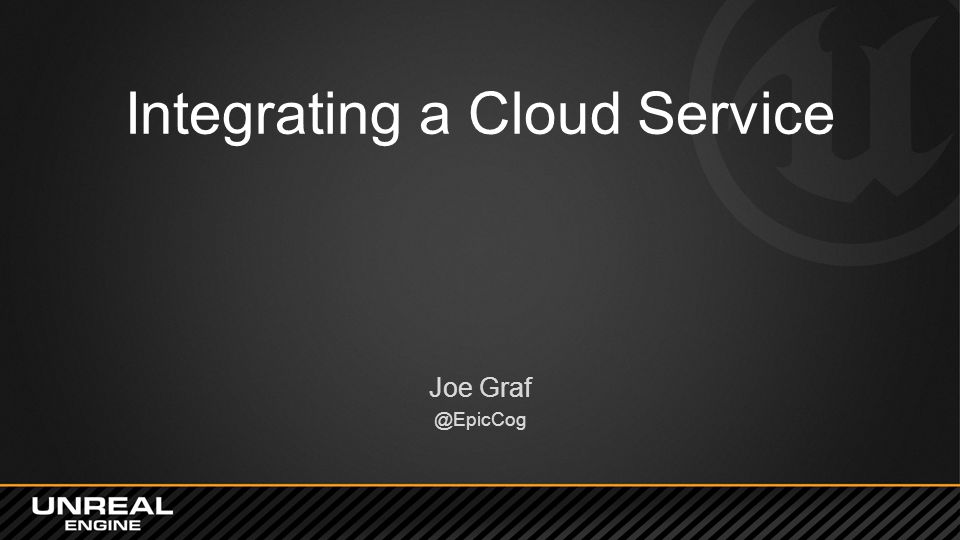 Integrating a Cloud Service

Joe Graf
@EpicCog

UNREAL
ENGINE